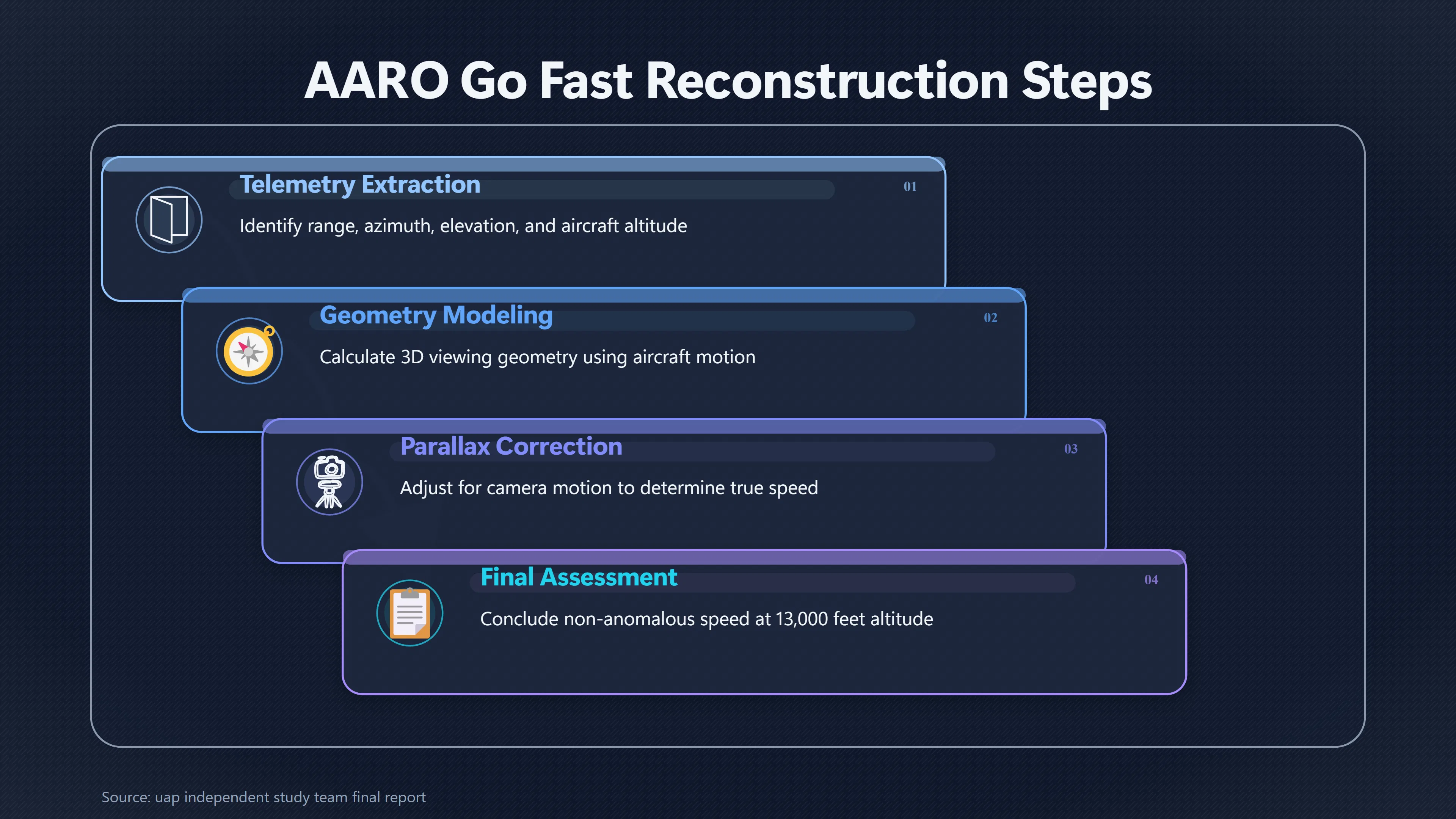 AARO Go Fast Reconstruction Steps

Telemetry Extraction

01

Identify range, azimuth, elevation, and aircraft altitude

Geometry Modeling

02

Calculate 3D viewing geometry using aircraft motion

Parallax Correction

03

Adjust for camera motion to determine true speed

Final Assessment

04

Conclude non-anomalous speed at 13,000 feet altitude

Source: uap independent study team final report